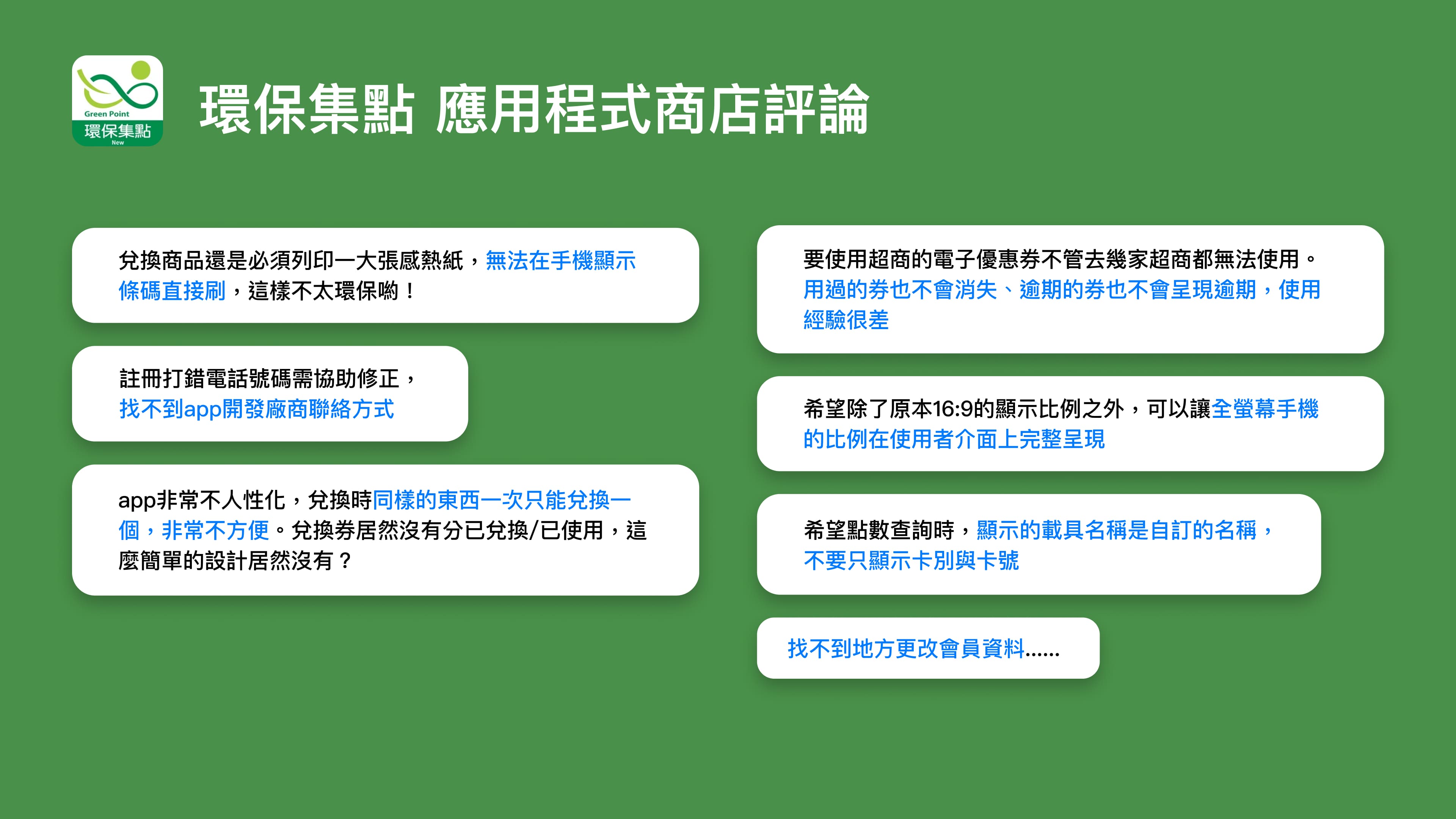 Green Point
環保集點
New

環保集點 應用程式商店評論

兌換商品還是必須列印一大張感熱紙，無法在手機顯示條碼直接刷，這樣不太環保喲！

註冊打錯電話號碼需協助修正，找不到app開發廠商聯絡方式

app非常不人性化，兌換時同樣的東西一次只能兌換一個，非常不方便。兌換券居然沒有分已兌換/已使用，這麼簡單的設計居然沒有？

要使用超商的電子優惠券不管去幾家超商都無法使用。用過的券也不會消失、逾期的券也不會呈現逾期，使用經驗很差

希望除了原本16:9的顯示比例之外，可以讓全螢幕手機的比例在使用者介面上完整呈現

希望點數查詢時，顯示的載具名稱是自訂的名稱，不要只顯示卡別與卡號

找不到地方更改會員資料......